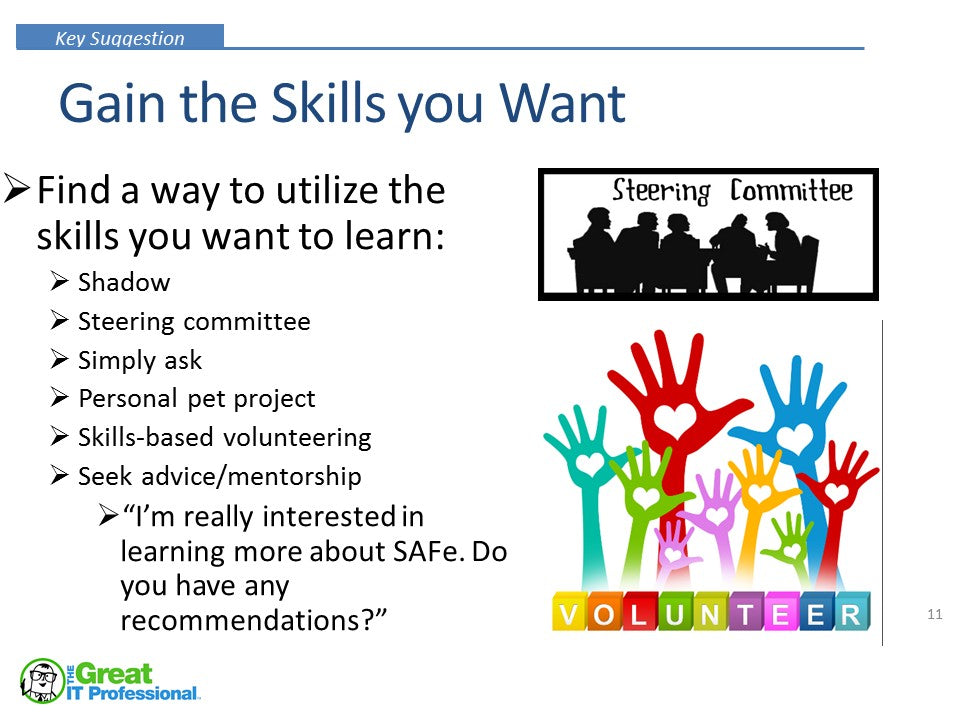 Key Suggestion

Gain the Skills you Want

➢ Find a way to utilize the skills you want to learn:

➢ Shadow
➢ Steering committee
➢ Simply ask
➢ Personal pet project
➢ Skills-based volunteering
➢ Seek advice/mentorship
➢ "I'm really interested in learning more about SAFe. Do you have any recommendations?"

Steering Committee

VOLUNTEER

11

THE Great IT Professional.